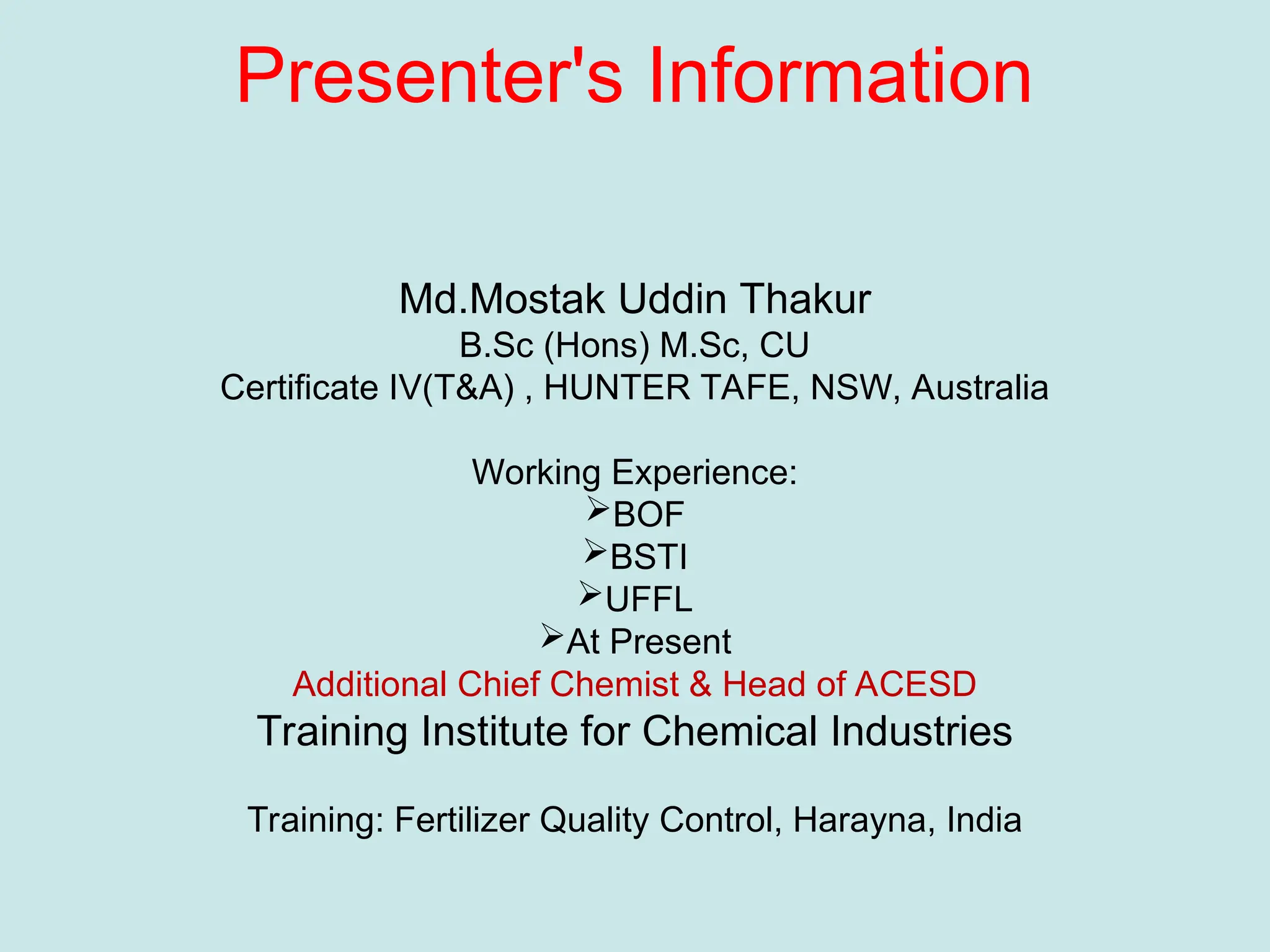 Presenter's Information

Md.Mostak Uddin Thakur
B.Sc (Hons) M.Sc, CU
Certificate IV(T&A) , HUNTER TAFE, NSW, Australia

Working Experience:
➢BOF
➢BSTI
➢UFFL
➢At Present
Additional Chief Chemist & Head of ACESD
Training Institute for Chemical Industries

Training: Fertilizer Quality Control, Harayna, India